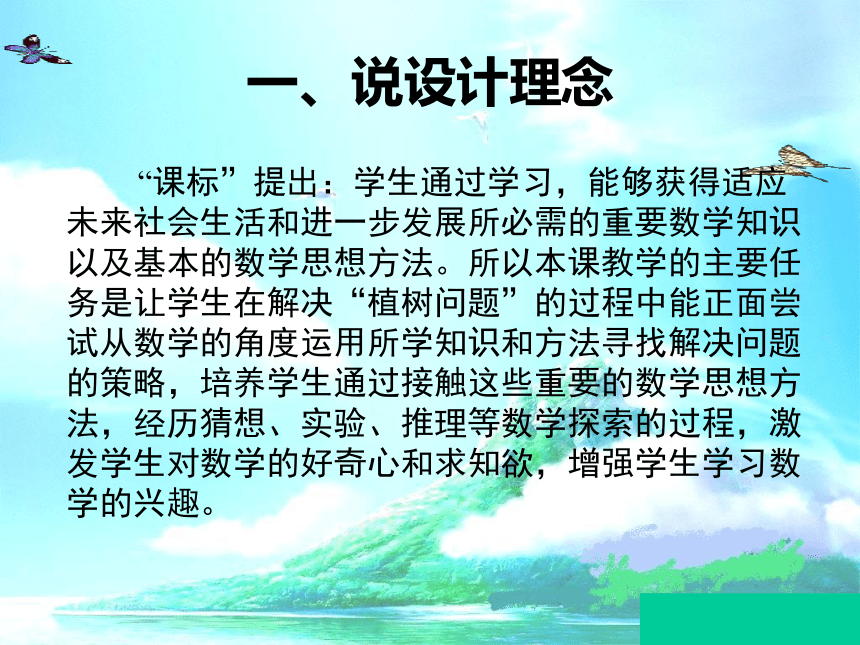 一、说设计理念

“课标”提出：学生通过学习，能够获得适应未来社会生活和进一步发展所必需的重要数学知识以及基本的数学思想方法。所以本课教学的主要任务是让学生在解决“植树问题”的过程中能正面尝试从数学的角度运用所学知识和方法寻找解决问题的策略，培养学生通过接触这些重要的数学思想方法，经历猜想、实验、推理等数学探索的过程，激发学生对数学的好奇心和求知欲，增强学生学习数学的兴趣。